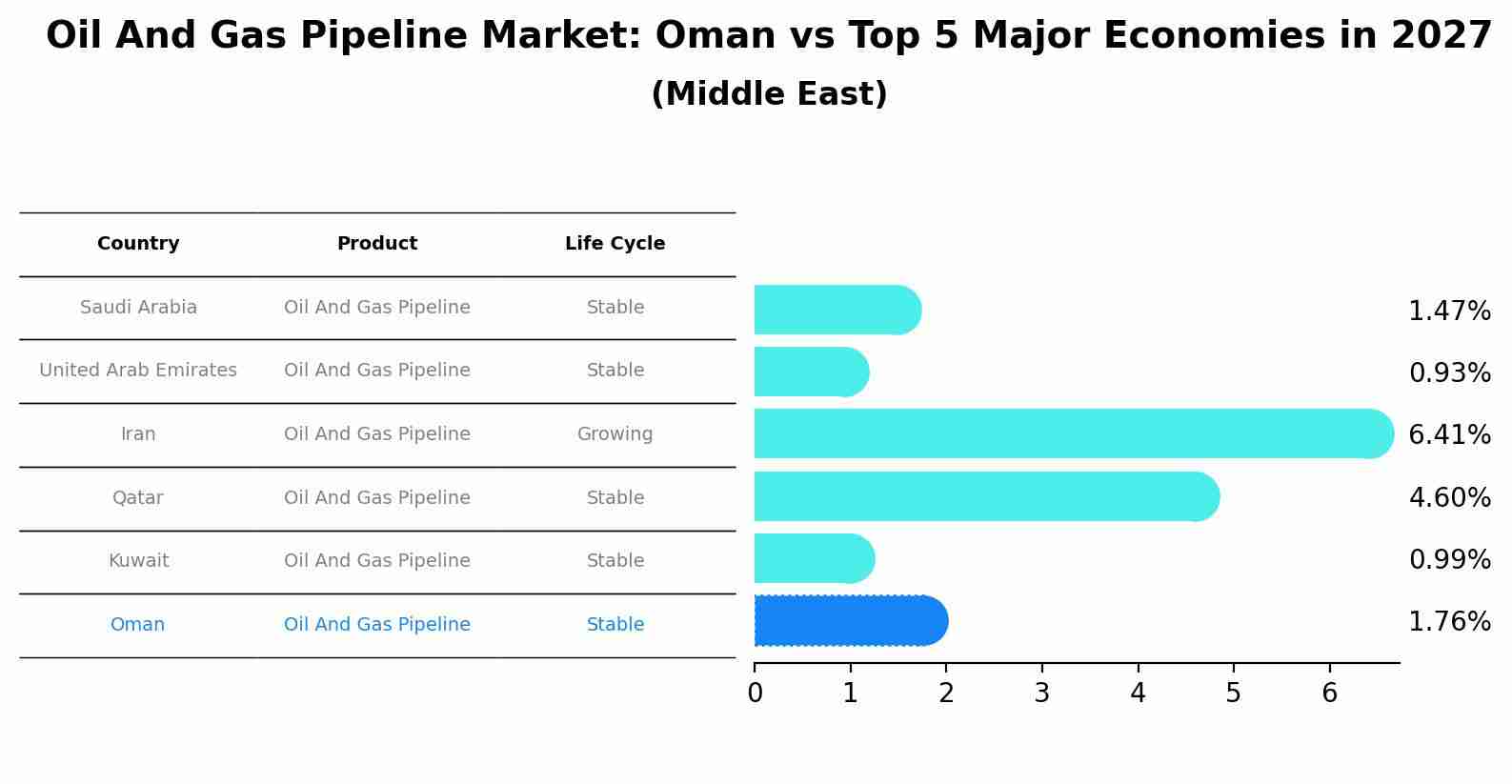 Oil And Gas Pipeline Market: Oman vs Top 5 Major Economies in 2027
(Middle East)

| Country | Product | Life Cycle |
|---|---|---|
| Saudi Arabia | Oil And Gas Pipeline | Stable |
| United Arab Emirates | Oil And Gas Pipeline | Stable |
| Iran | Oil And Gas Pipeline | Growing |
| Qatar | Oil And Gas Pipeline | Stable |
| Kuwait | Oil And Gas Pipeline | Stable |
| Oman | Oil And Gas Pipeline | Stable |

1.47%
0.93%
6.41%
4.60%
0.99%
1.76%

0 1 2 3 4 5 6